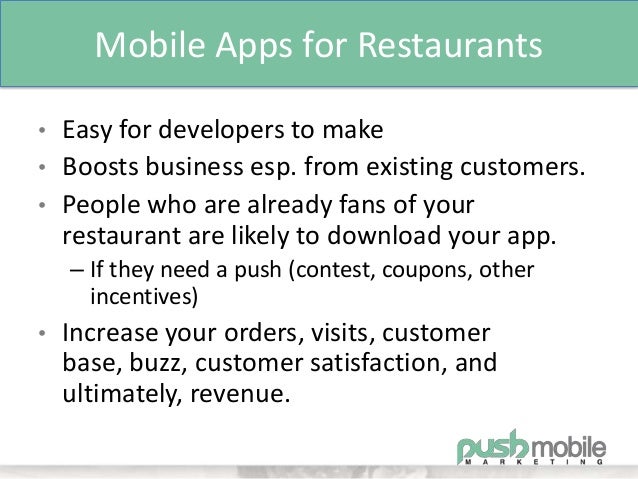 Mobile Apps for Restaurants

• Easy for developers to make
• Boosts business esp. from existing customers.
• People who are already fans of your restaurant are likely to download your app.
– If they need a push (contest, coupons, other incentives)
• Increase your orders, visits, customer base, buzz, customer satisfaction, and ultimately, revenue.

push mobile
MARKETING